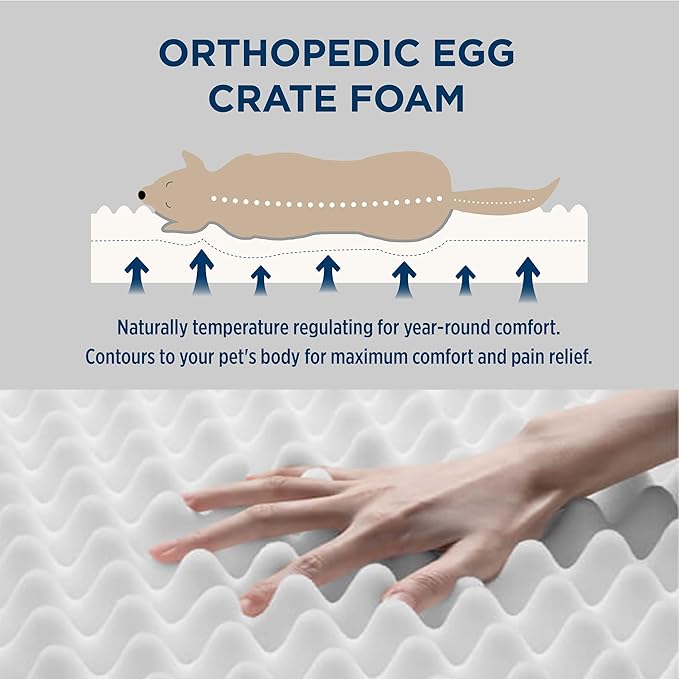 ORTHOPEDIC EGG CRATE FOAM

Naturally temperature regulating for year-round comfort. Contours to your pet's body for maximum comfort and pain relief.